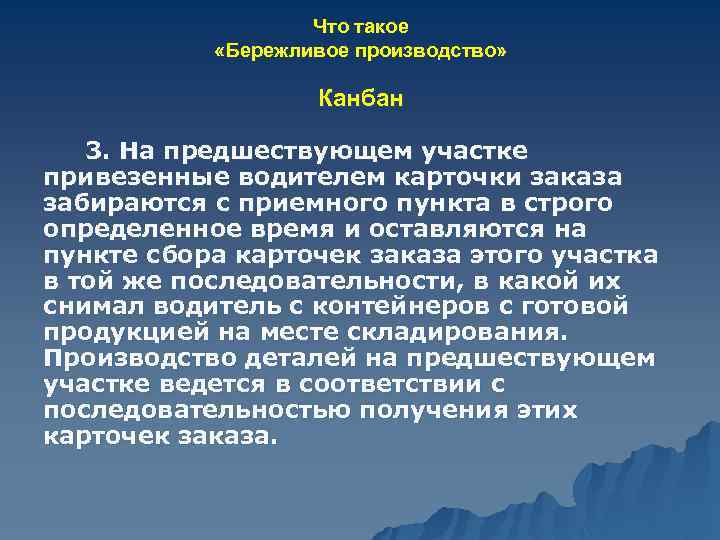 Что такое
«Бережливое производство»

Канбан

3. На предшествующем участке привезенные водителем карточки заказа забираются с приемного пункта в строго определенное время и оставляются на пункте сбора карточек заказа этого участка в той же последовательности, в какой их снимал водитель с контейнеров с готовой продукцией на месте складирования. Производство деталей на предшествующем участке ведется в соответствии с последовательностью получения этих карточек заказа.